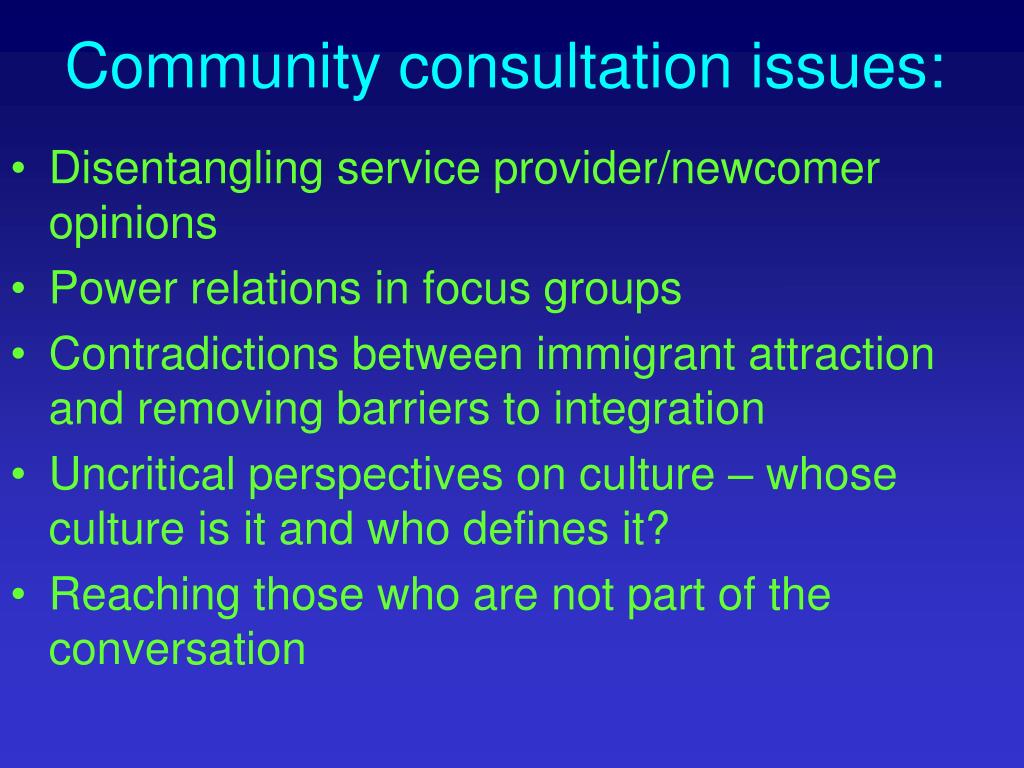 Community consultation issues:

• Disentangling service provider/newcomer opinions
• Power relations in focus groups
• Contradictions between immigrant attraction and removing barriers to integration
• Uncritical perspectives on culture – whose culture is it and who defines it?
• Reaching those who are not part of the conversation